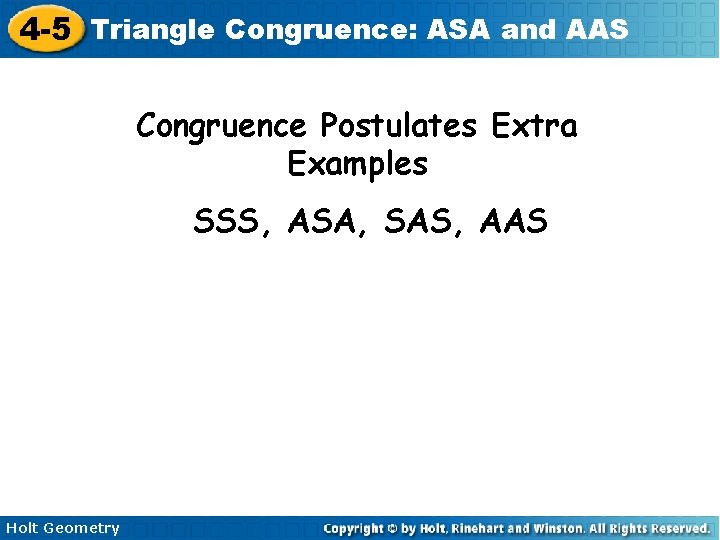 4-5 Triangle Congruence: ASA and AAS

Congruence Postulates Extra Examples

SSS, ASA, SAS, AAS

Holt Geometry

Copyright © by Holt, Rinehart and Winston. All Rights Reserved.